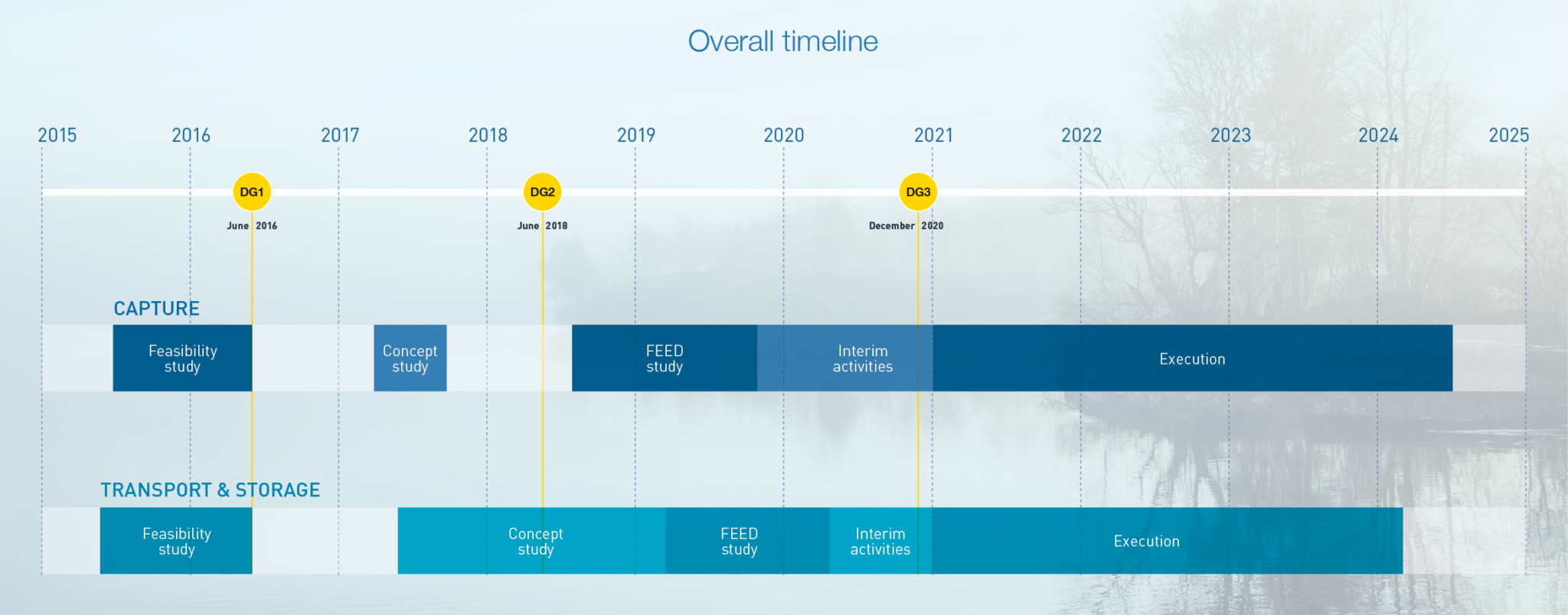 Overall timeline

2015 2016 2017 2018 2019 2020 2021 2022 2023 2024 2025

DG1
June 2016

DG2
June 2018

DG3
December 2020

CAPTURE

Feasibility study

Concept study

FEED study

Interim activities

Execution

TRANSPORT & STORAGE

Feasibility study

Concept study

FEED study

Interim activities

Execution